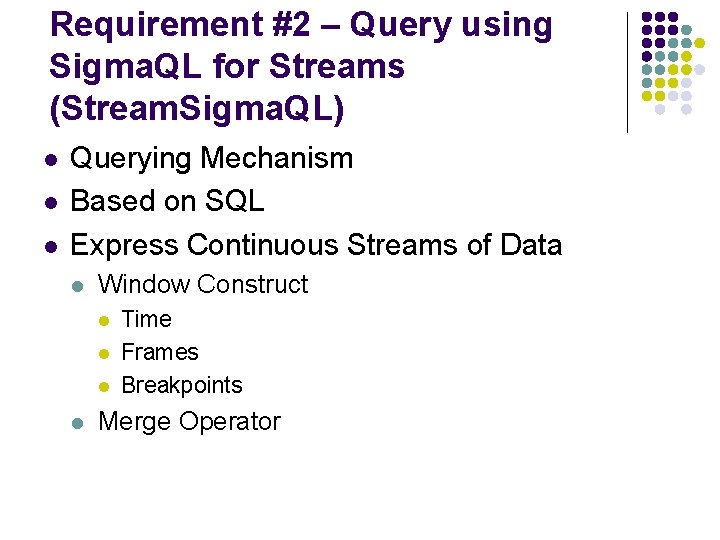 Requirement #2 – Query using SigmaQL for Streams (StreamSigmaQL)

- Querying Mechanism
- Based on SQL
- Express Continuous Streams of Data
  - Window Construct
    - Time
    - Frames
    - Breakpoints
  - Merge Operator